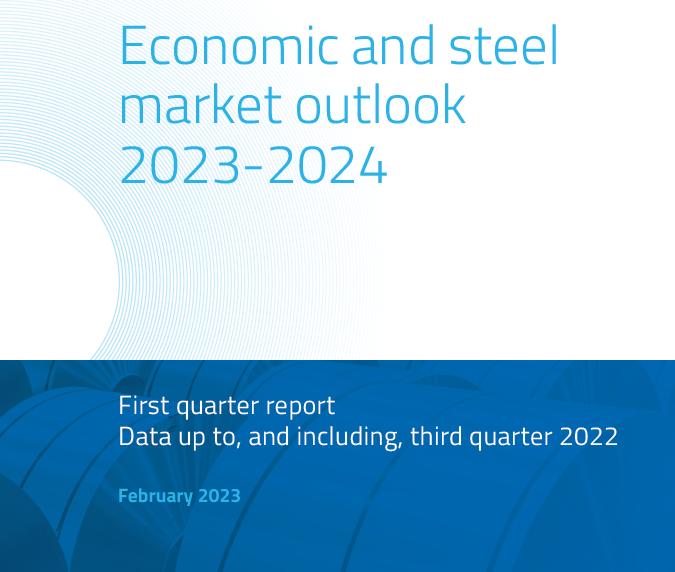 Economic and steel market outlook 2023-2024

First quarter report
Data up to, and including, third quarter 2022

February 2023